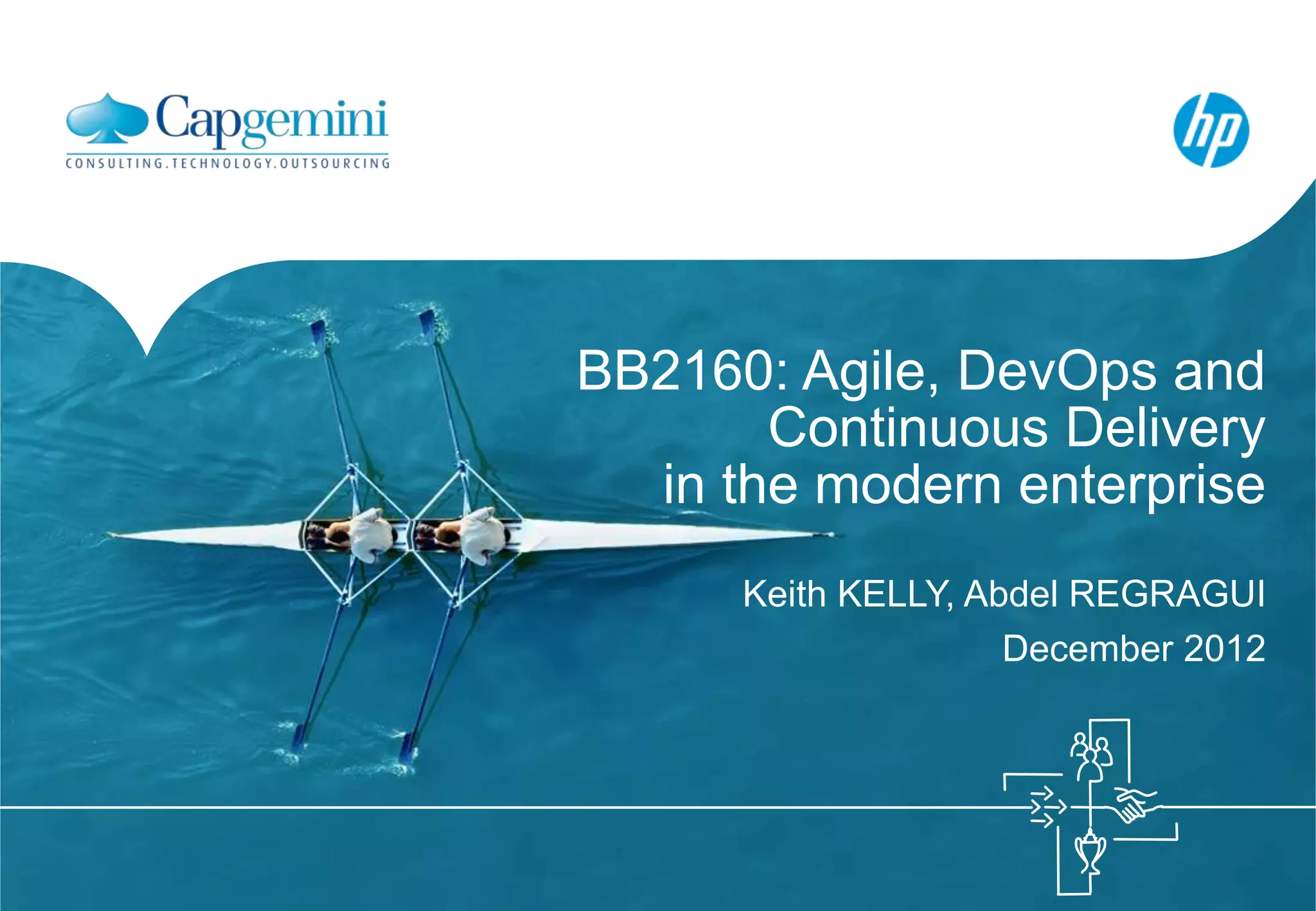 Capgemini
CONSULTING.TECHNOLOGY.OUTSOURCING

hp

BB2160: Agile, DevOps and Continuous Delivery in the modern enterprise

Keith KELLY, Abdel REGRAGUI

December 2012